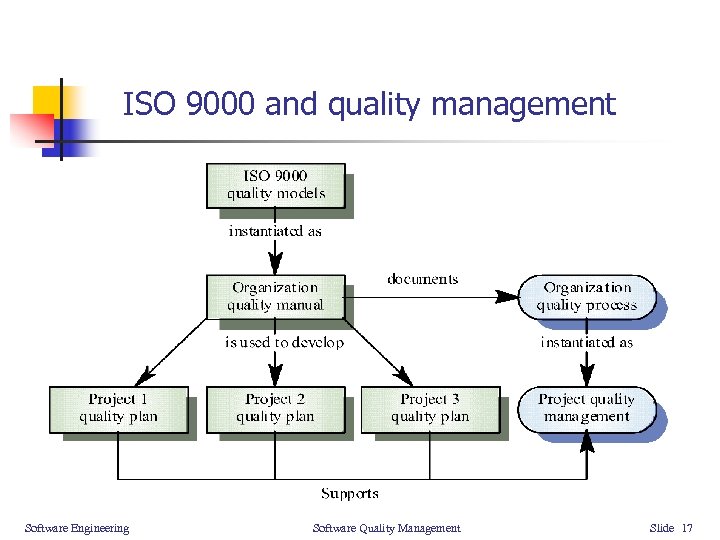 ISO 9000 and quality management

ISO 9000 quality models

instantiated as

Organization quality manual

documents

Organization quality process

is used to develop

instantiated as

Project 1 quality plan

Project 2 quality plan

Project 3 quality plan

Project quality management

Supports

Software Engineering

Software Quality Management

Slide 17